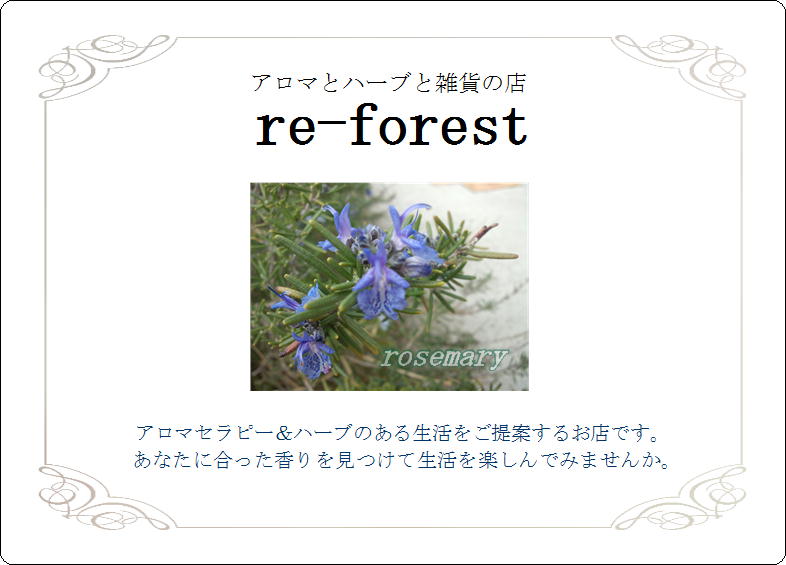 アロマとハーブと雑貨の店

re-forest

rosemary

アロマセラピー＆ハーブのある生活をご提案するお店です。
あなたに合った香りを見つけて生活を楽しんでみませんか。